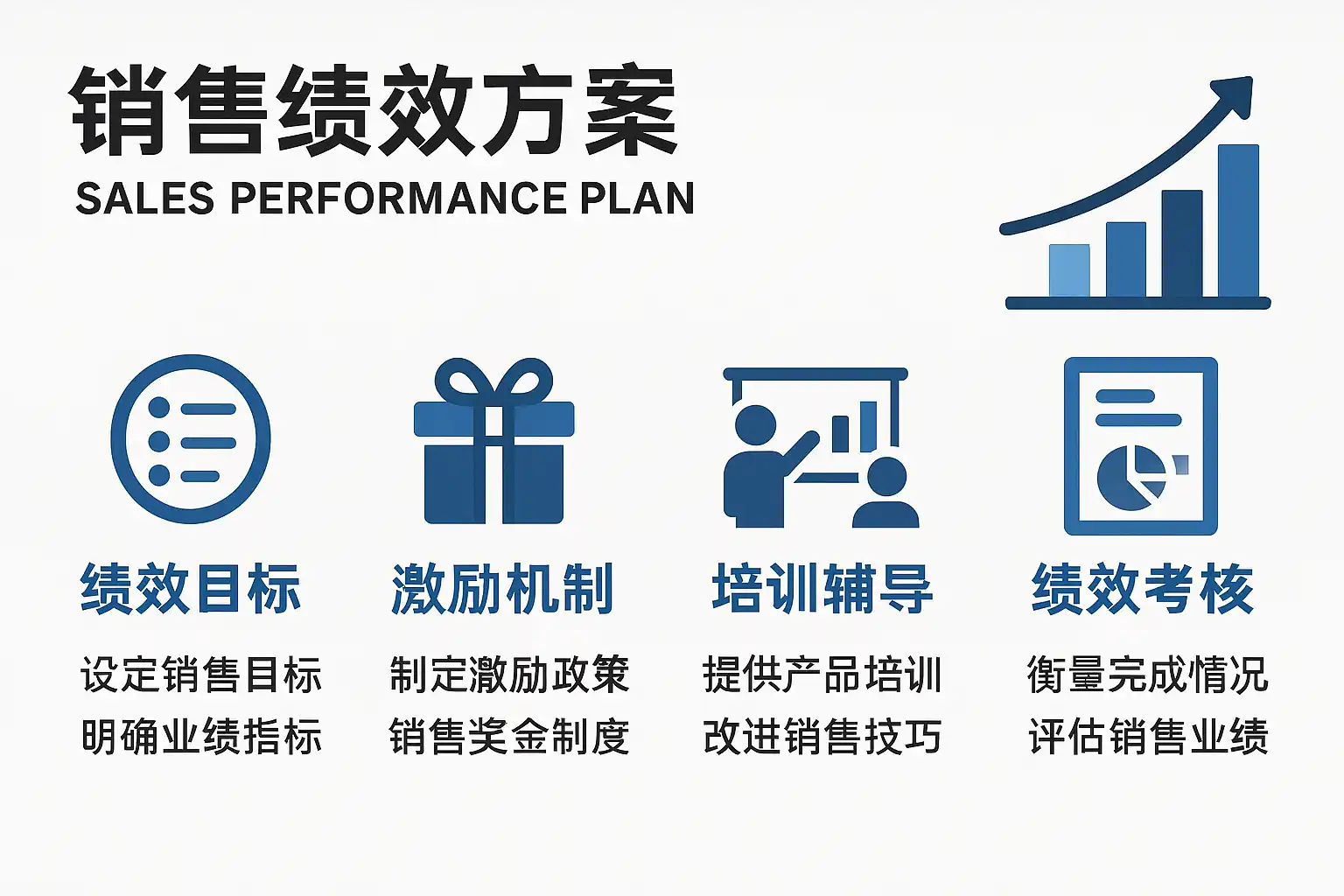 销售绩效方案
SALES PERFORMANCE PLAN

绩效目标
设定销售目标
明确业绩指标

激励机制
制定激励政策
销售奖金制度

培训辅导
提供产品培训
改进销售技巧

绩效考核
衡量完成情况
评估销售业绩